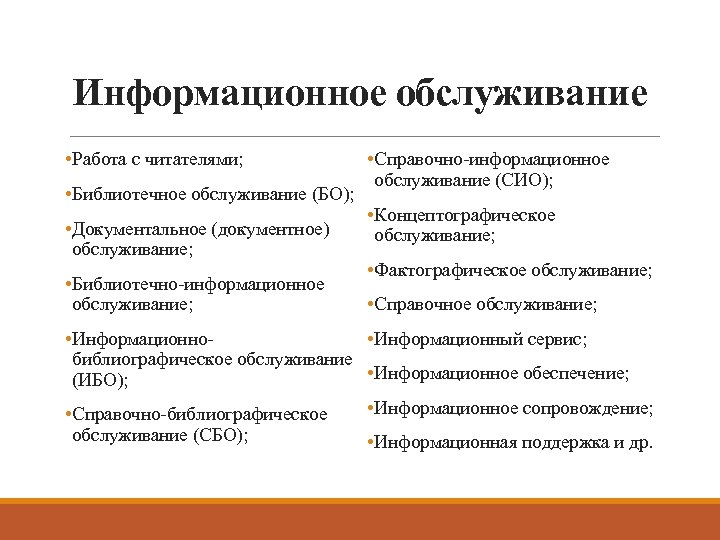 Информационное обслуживание

•Работа с читателями;

•Библиотечное обслуживание (БО);

•Документальное (документное) обслуживание;

•Библиотечно-информационное обслуживание;

•Информационно-библиографическое обслуживание (ИБО);

•Справочно-библиографическое обслуживание (СБО);

•Справочно-информационное обслуживание (СИО);

•Концептографическое обслуживание;

•Фактографическое обслуживание;

•Справочное обслуживание;

•Информационный сервис;

•Информационное обеспечение;

•Информационное сопровождение;

•Информационная поддержка и др.